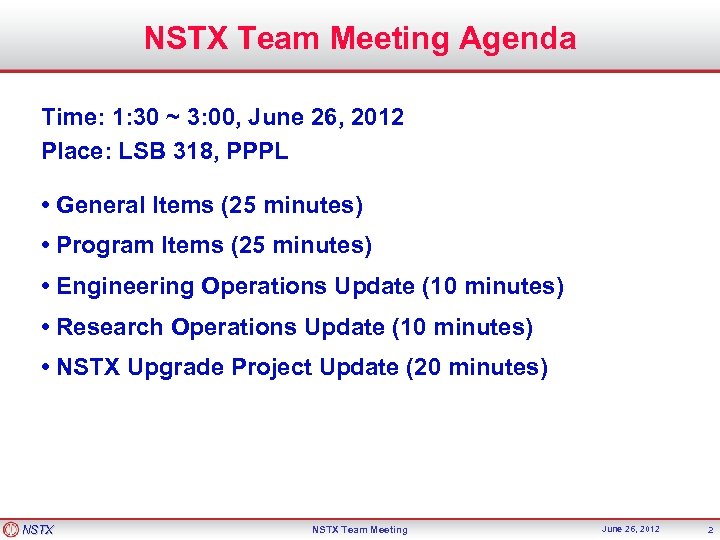 NSTX Team Meeting Agenda

Time: 1:30 ~ 3:00, June 26, 2012
Place: LSB 318, PPPL

• General Items (25 minutes)

• Program Items (25 minutes)

• Engineering Operations Update (10 minutes)

• Research Operations Update (10 minutes)

• NSTX Upgrade Project Update (20 minutes)

NSTX

NSTX Team Meeting

June 26, 2012

2